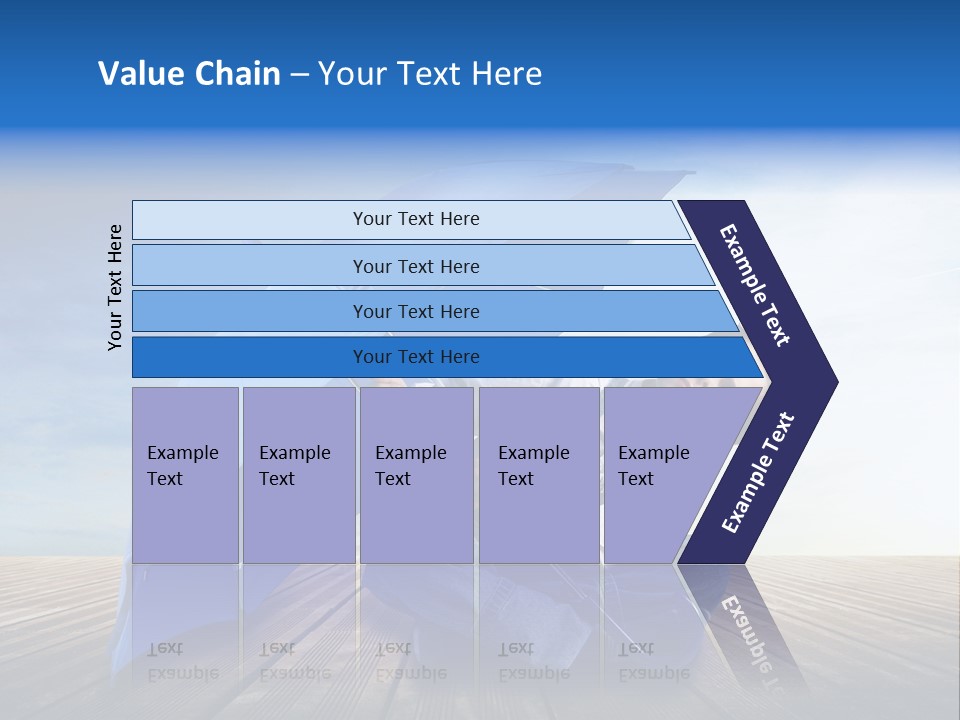 Value Chain – Your Text Here

Your Text Here

Your Text Here

Your Text Here

Your Text Here

Your Text Here

Example Text

Example Text

Example Text

Example Text

Example Text

Example Text

Example Text